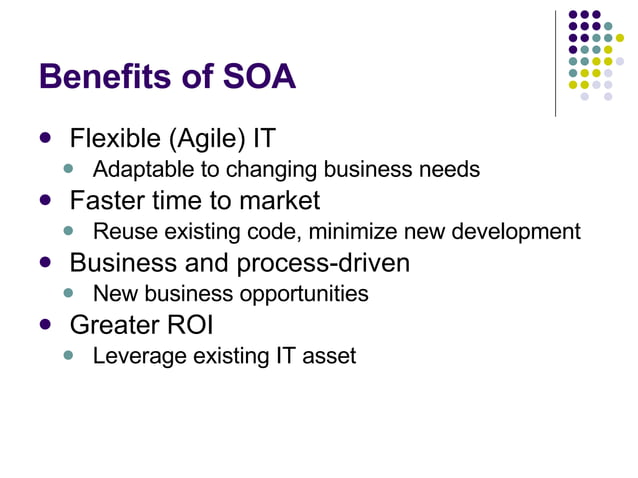 Benefits of SOA

- Flexible (Agile) IT
  - Adaptable to changing business needs
- Faster time to market
  - Reuse existing code, minimize new development
- Business and process-driven
  - New business opportunities
- Greater ROI
  - Leverage existing IT asset